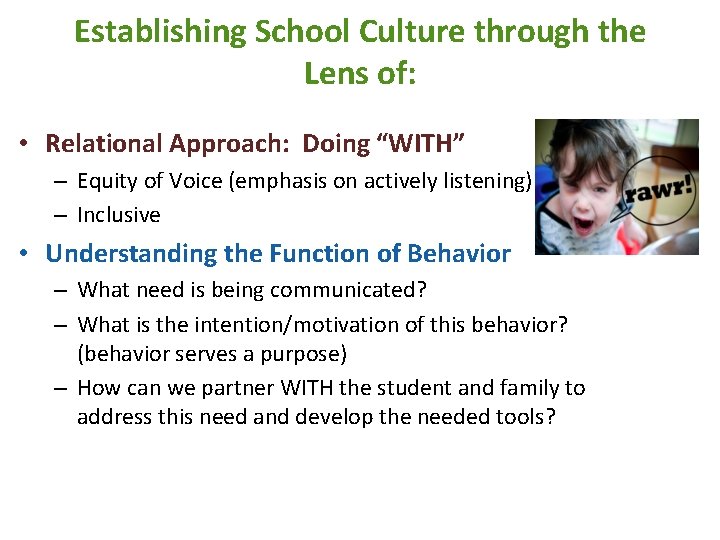 Establishing School Culture through the Lens of:

• Relational Approach: Doing "WITH"
– Equity of Voice (emphasis on actively listening)
– Inclusive

rawr!

• Understanding the Function of Behavior
– What need is being communicated?
– What is the intention/motivation of this behavior? (behavior serves a purpose)
– How can we partner WITH the student and family to address this need and develop the needed tools?